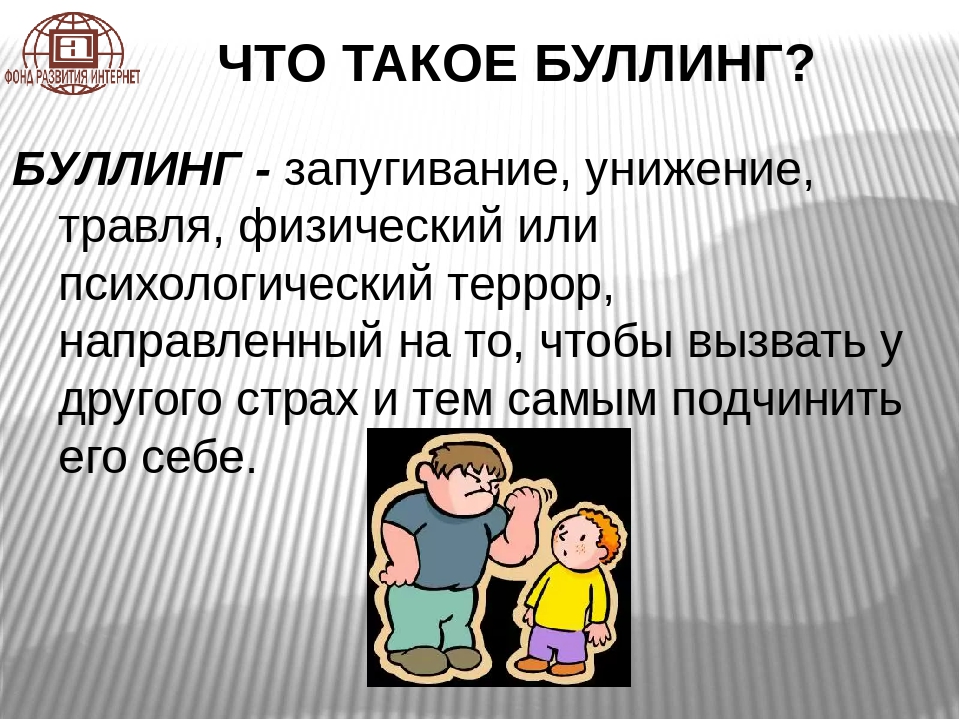 ФОНД РАЗВИТИЯ ИНТЕРНЕТ

ЧТО ТАКОЕ БУЛЛИНГ?

БУЛЛИНГ - запугивание, унижение, травля, физический или психологический террор, направленный на то, чтобы вызвать у другого страх и тем самым подчинить его себе.